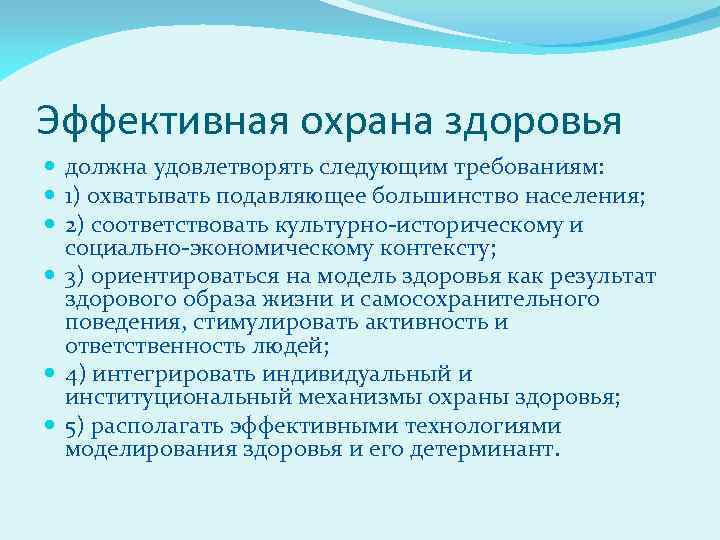 Эффективная охрана здоровья

- должна удовлетворять следующим требованиям:
- 1) охватывать подавляющее большинство населения;
- 2) соответствовать культурно-историческому и социально-экономическому контексту;
- 3) ориентироваться на модель здоровья как результат здорового образа жизни и самосохранительного поведения, стимулировать активность и ответственность людей;
- 4) интегрировать индивидуальный и институциональный механизмы охраны здоровья;
- 5) располагать эффективными технологиями моделирования здоровья и его детерминант.